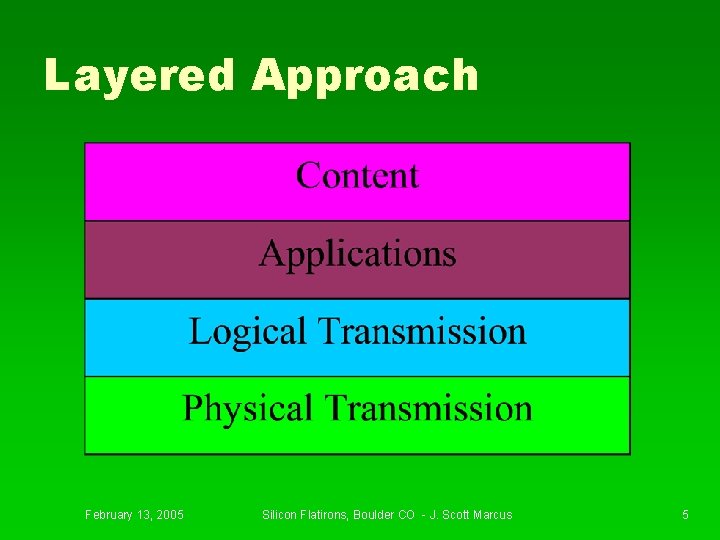 Layered Approach

Content

Applications

Logical Transmission

Physical Transmission

February 13, 2005 Silicon Flatirons, Boulder CO - J. Scott Marcus 5